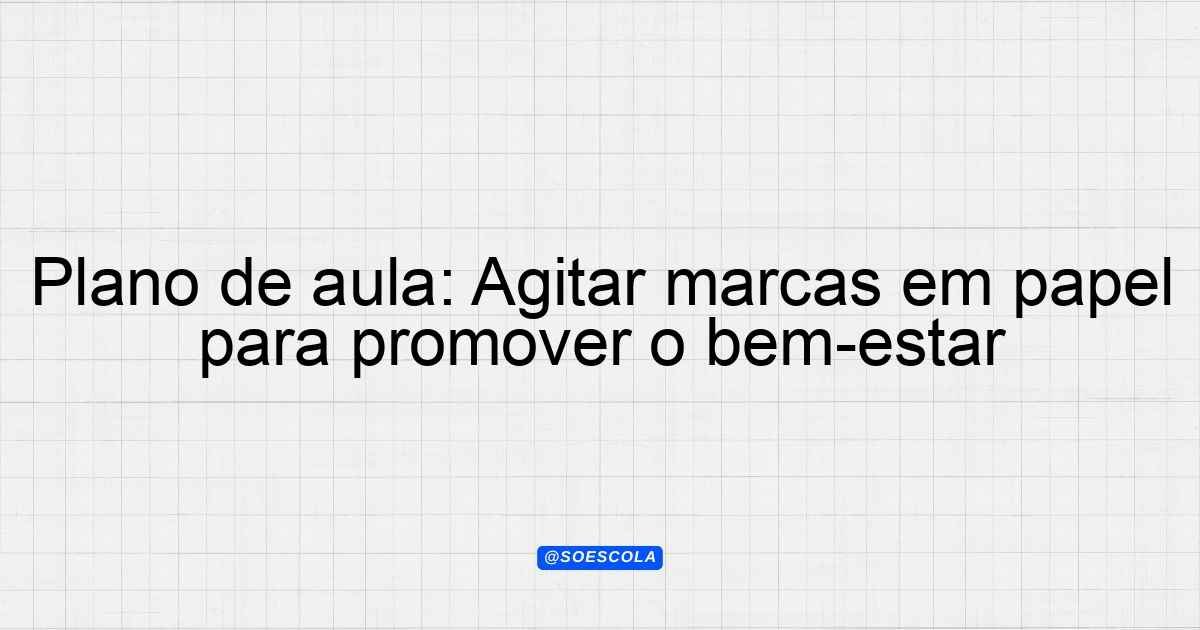 Plano de aula: Agitar marcas em papel para promover o bem-estar

@SOESCOLA